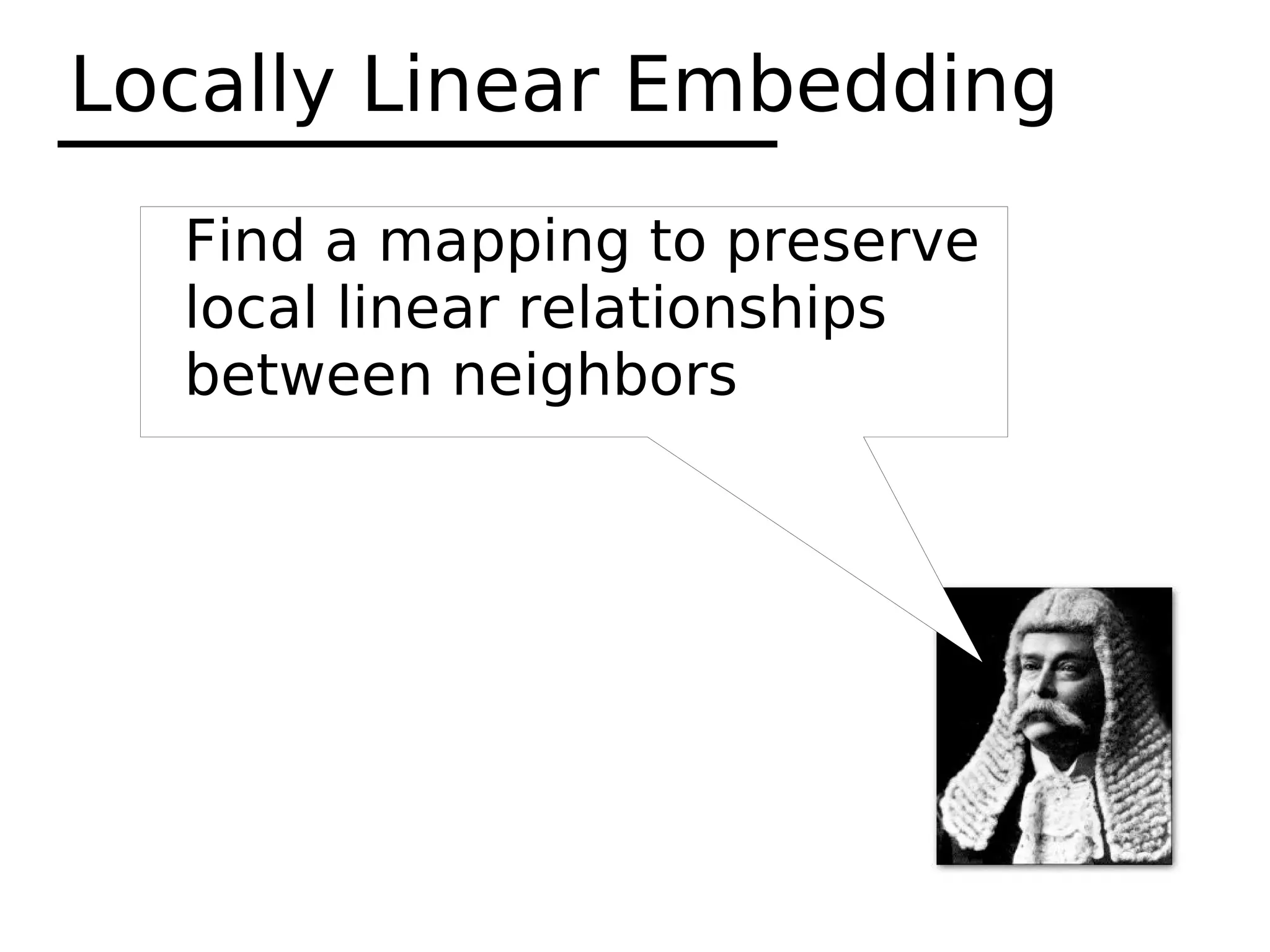 Locally Linear Embedding

Find a mapping to preserve local linear relationships between neighbors